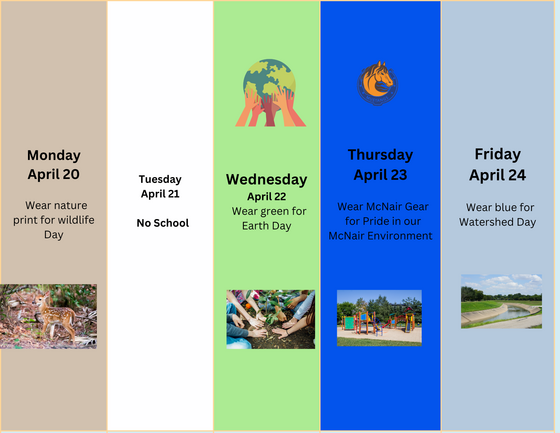 Monday
April 20

Wear nature print for wildlife Day

Tuesday
April 21

No School

Wednesday
April 22
Wear green for Earth Day

Thursday
April 23

Wear McNair Gear for Pride in our McNair Environment

Friday
April 24

Wear blue for Watershed Day